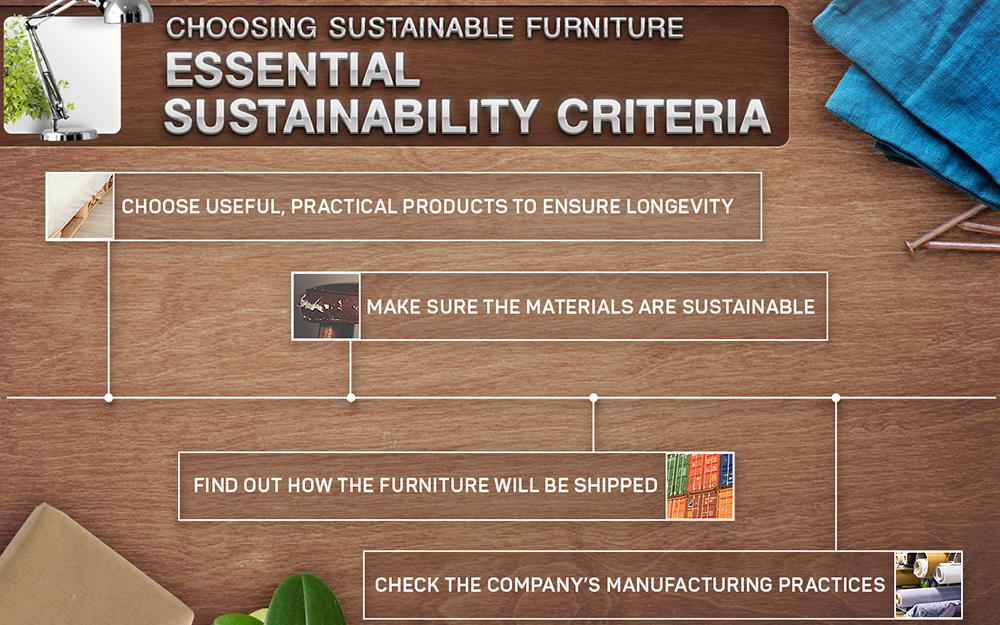 CHOOSING SUSTAINABLE FURNITURE
ESSENTIAL SUSTAINABILITY CRITERIA

CHOOSE USEFUL, PRACTICAL PRODUCTS TO ENSURE LONGEVITY

MAKE SURE THE MATERIALS ARE SUSTAINABLE

FIND OUT HOW THE FURNITURE WILL BE SHIPPED

CHECK THE COMPANY'S MANUFACTURING PRACTICES